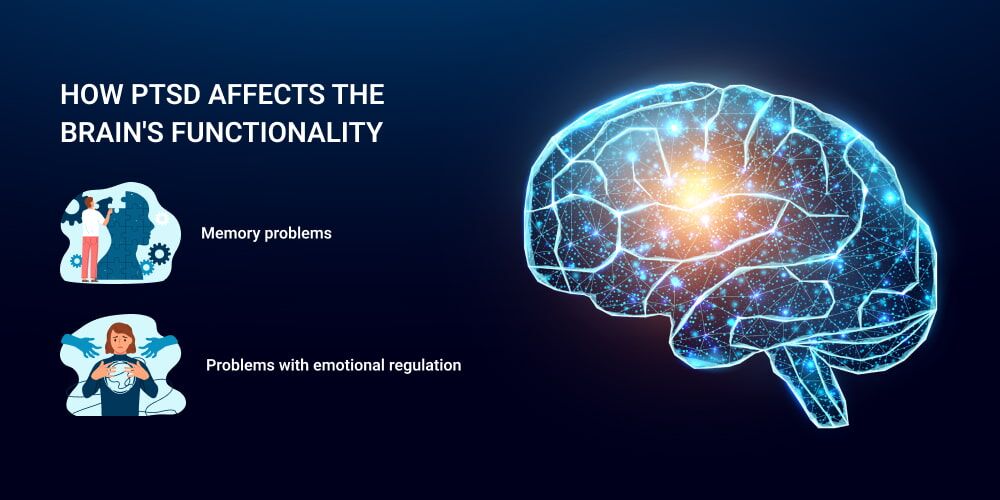 HOW PTSD AFFECTS THE BRAIN'S FUNCTIONALITY

Memory problems

Problems with emotional regulation